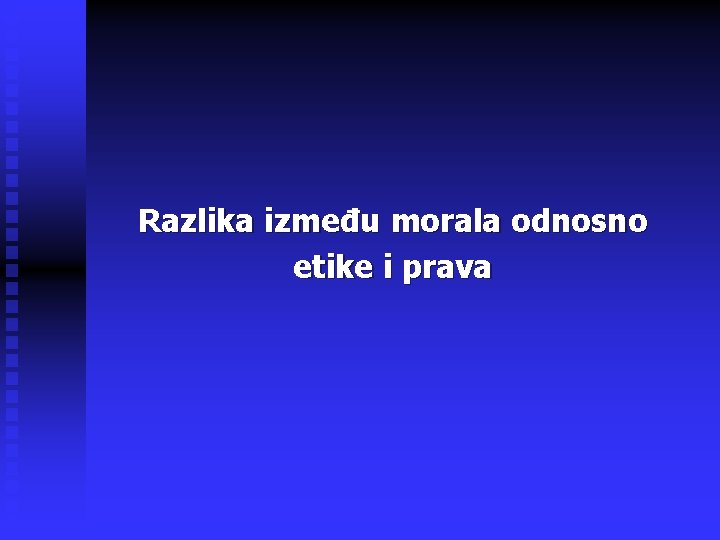 Razlika između morala odnosno etike i prava